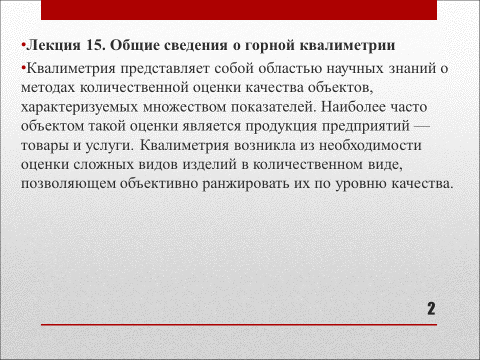 •Лекция 15. Общие сведения о горной квалиметрии

•Квалиметрия представляет собой областью научных знаний о методах количественной оценки качества объектов, характеризуемых множеством показателей. Наиболее часто объектом такой оценки является продукция предприятий — товары и услуги. Квалиметрия возникла из необходимости оценки сложных видов изделий в количественном виде, позволяющем объективно ранжировать их по уровню качества.

2